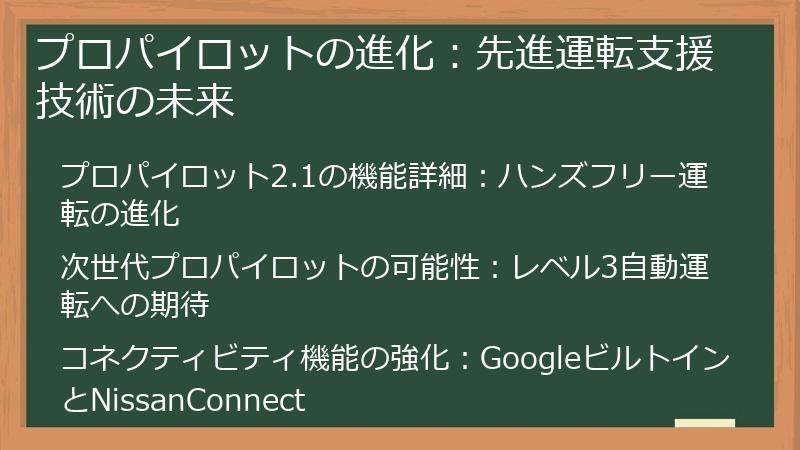 プロパイロットの進化：先進運転支援技術の未来

プロパイロット2.1の機能詳細：ハンズフリー運転の進化

次世代プロパイロットの可能性：レベル3自動運転への期待

コネクティビティ機能の強化：GoogleビルトインとNissanConnect